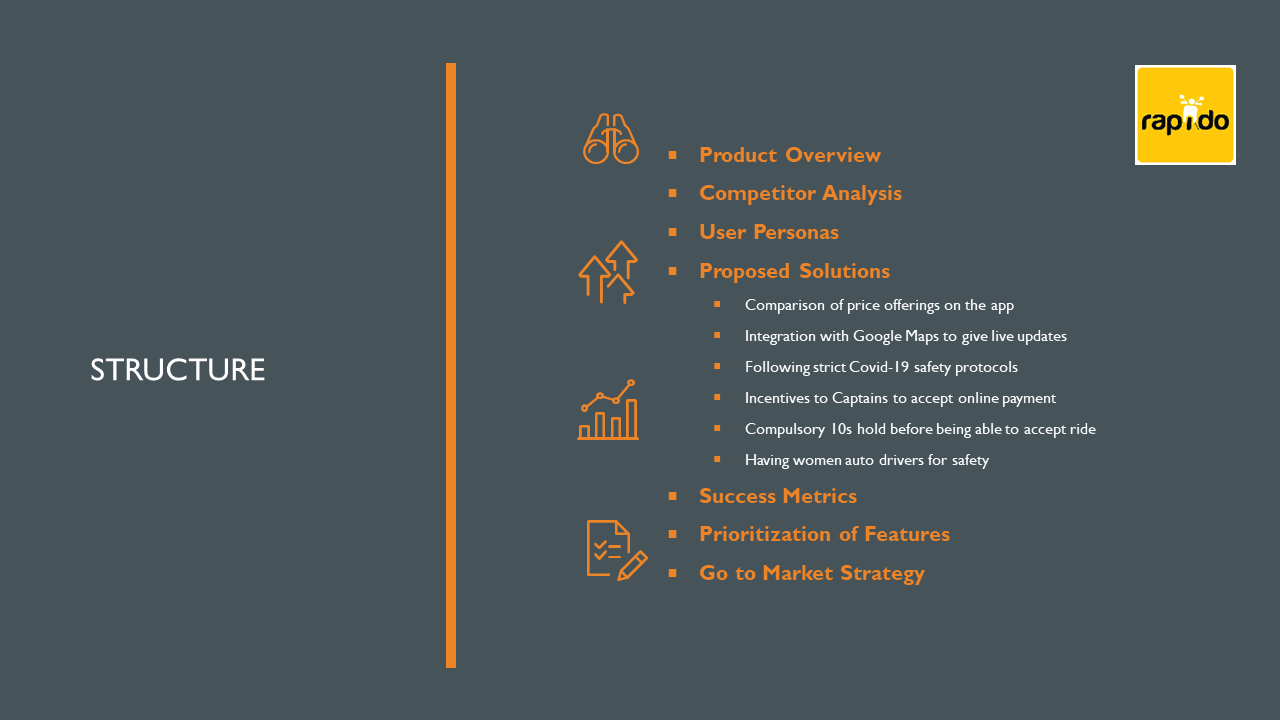 STRUCTURE

rapido

- Product Overview
- Competitor Analysis
- User Personas
- Proposed Solutions
  - Comparison of price offerings on the app
  - Integration with Google Maps to give live updates
  - Following strict Covid-19 safety protocols
  - Incentives to Captains to accept online payment
  - Compulsory 10s hold before being able to accept ride
  - Having women auto drivers for safety
- Success Metrics
- Prioritization of Features
- Go to Market Strategy